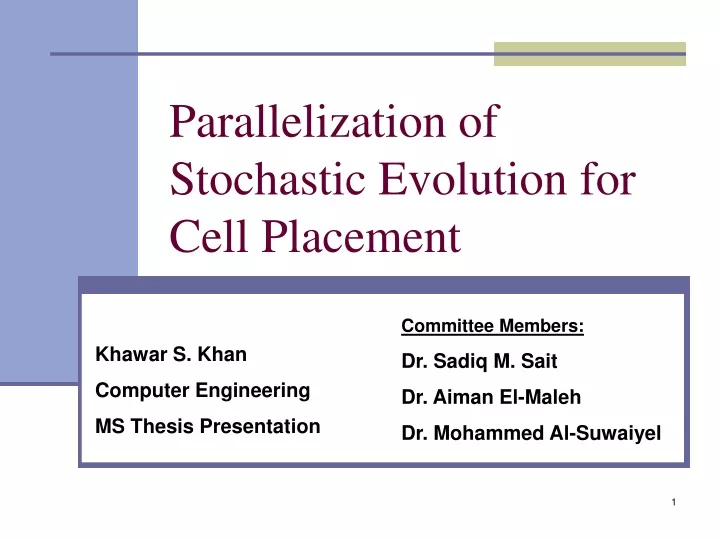 Parallelization of Stochastic Evolution for Cell Placement

Khawar S. Khan
Computer Engineering
MS Thesis Presentation

Committee Members:
Dr. Sadiq M. Sait
Dr. Aiman El-Maleh
Dr. Mohammed Al-Suwaiyel

1